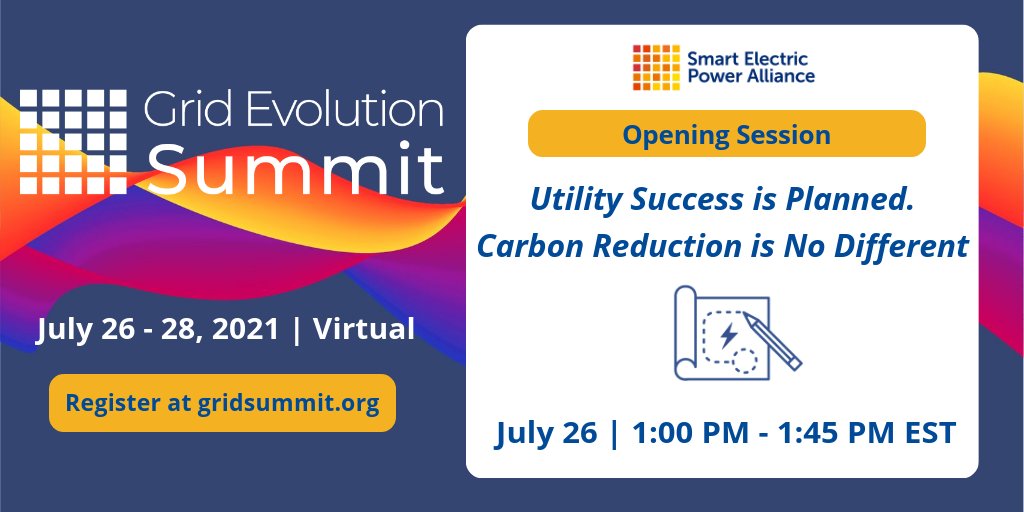 Grid Evolution Summit

July 26 - 28, 2021 | Virtual

Register at gridsummit.org

Smart Electric Power Alliance

Opening Session

Utility Success is Planned. Carbon Reduction is No Different

July 26 | 1:00 PM - 1:45 PM EST